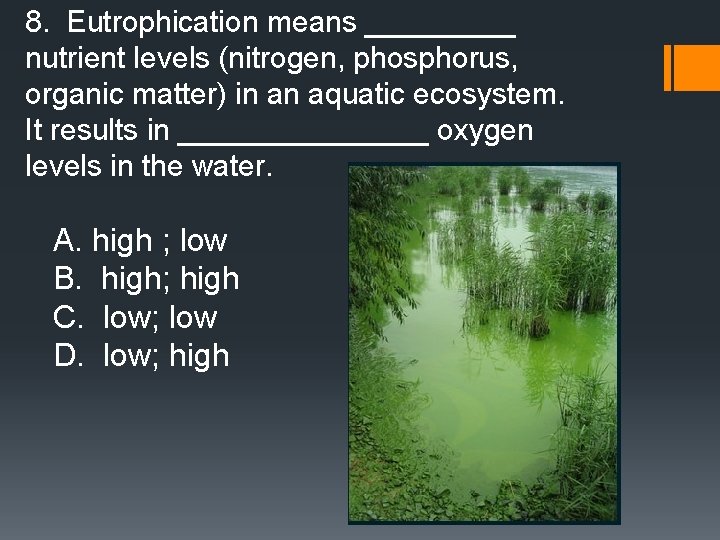 8. Eutrophication means _________ nutrient levels (nitrogen, phosphorus, organic matter) in an aquatic ecosystem. It results in _______________ oxygen levels in the water.

A. high ; low
B. high; high
C. low; low
D. low; high